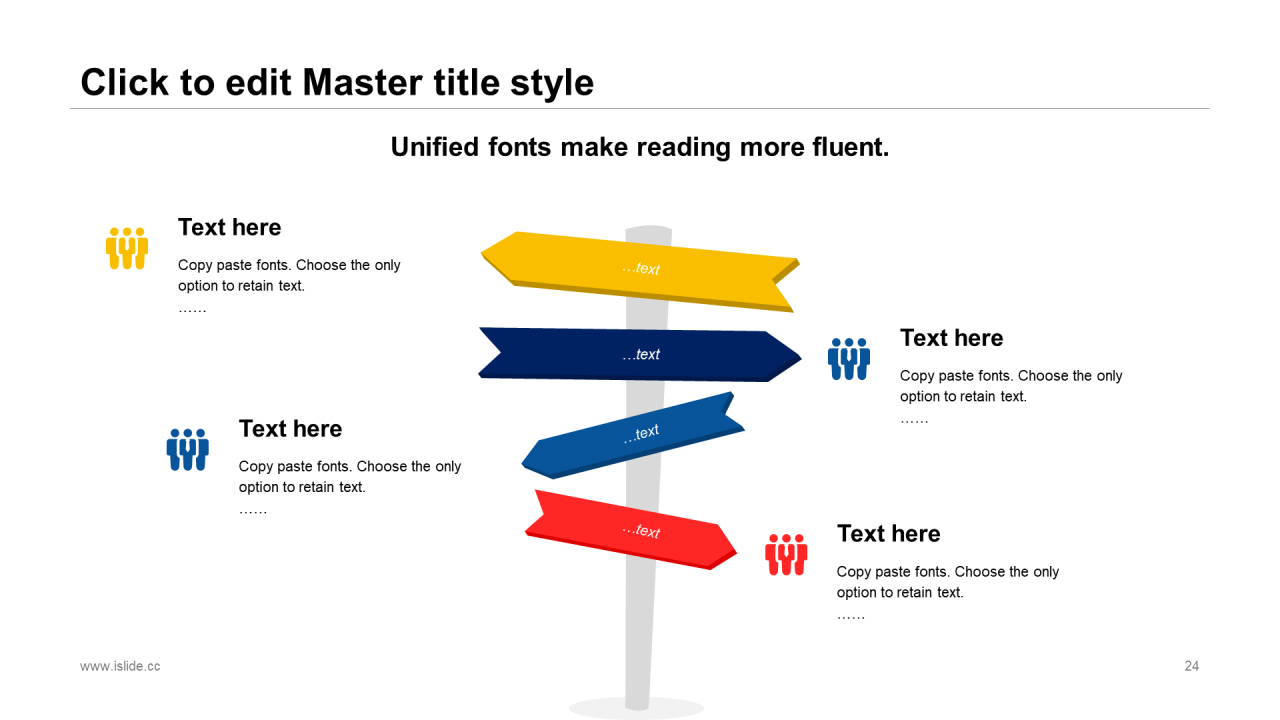 Click to edit Master title style

Unified fonts make reading more fluent.

Text here

Copy paste fonts. Choose the only option to retain text.
……

…text

…text

Text here

Copy paste fonts. Choose the only option to retain text.
……

Text here

Copy paste fonts. Choose the only option to retain text.
……

…text

…text

Text here

Copy paste fonts. Choose the only option to retain text.
……

www.islide.cc

24